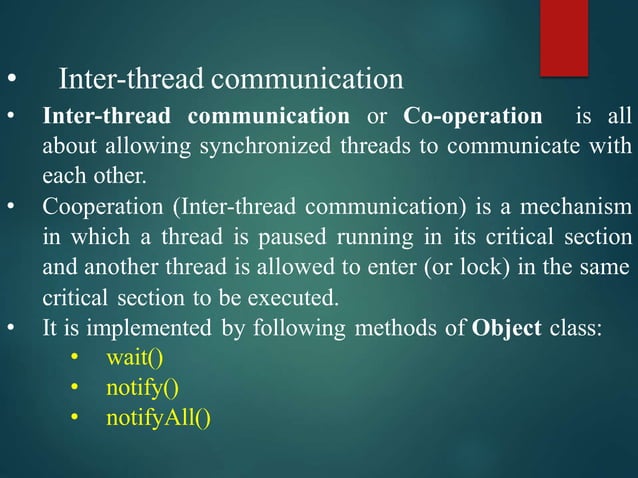 • Inter-thread communication

• Inter-thread communication or Co-operation is all about allowing synchronized threads to communicate with each other.

• Cooperation (Inter-thread communication) is a mechanism in which a thread is paused running in its critical section and another thread is allowed to enter (or lock) in the same critical section to be executed.

• It is implemented by following methods of Object class:
  • wait()
  • notify()
  • notifyAll()